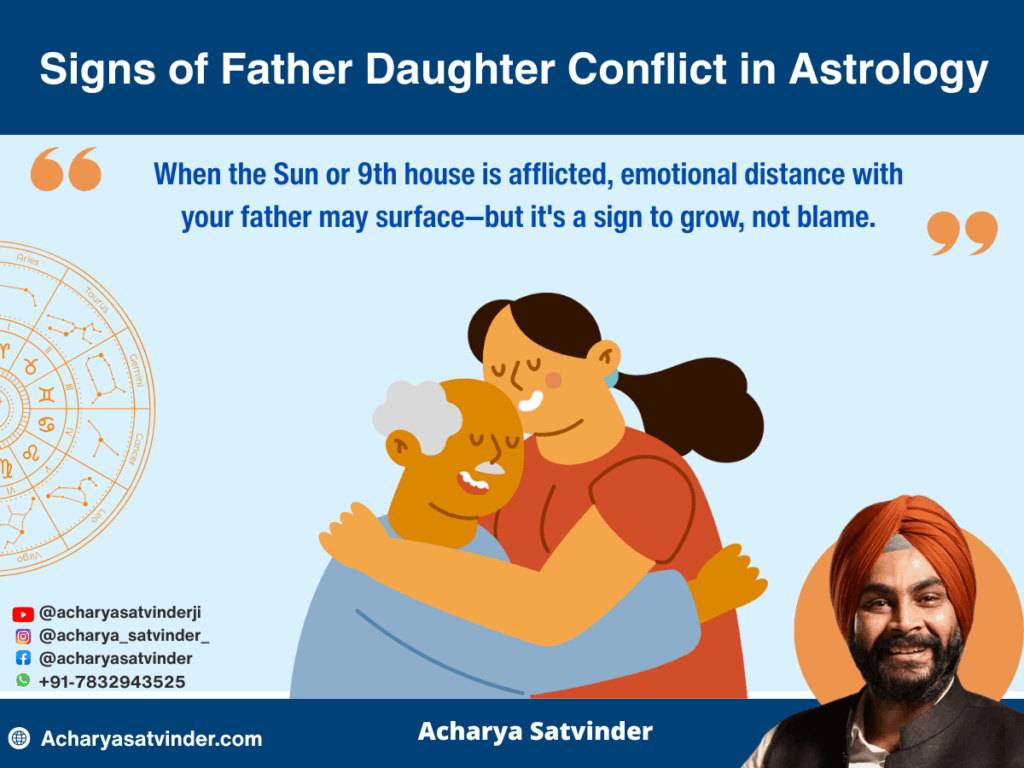 Signs of Father Daughter Conflict in Astrology

When the Sun or 9th house is afflicted, emotional distance with your father may surface—but it's a sign to grow, not blame.

Aries
Taurus
Gemini
Cancer
Leo
Virgo

@acharyasatvinderji
@acharya_satvinder_
@acharyasatvinder
+91-7832943525

Acharyasatvinder.com

Acharya Satvinder